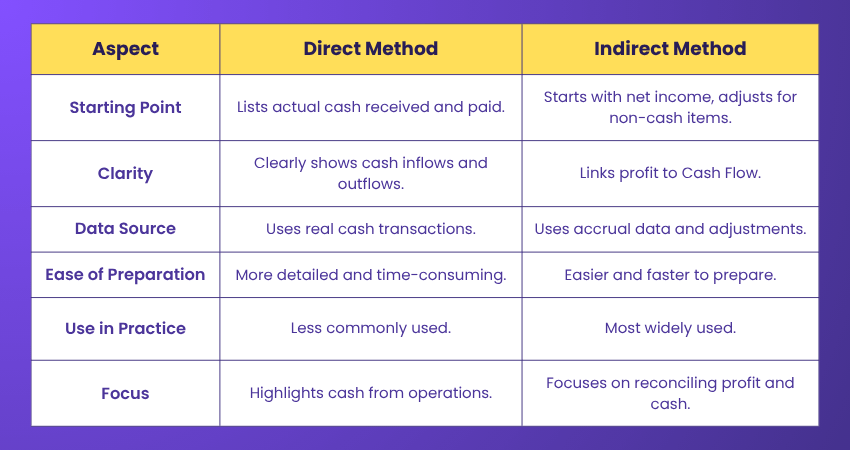 | Aspect | Direct Method | Indirect Method |
|---|---|---|
| Starting Point | Lists actual cash received and paid. | Starts with net income, adjusts for non-cash items. |
| Clarity | Clearly shows cash inflows and outflows. | Links profit to Cash Flow. |
| Data Source | Uses real cash transactions. | Uses accrual data and adjustments. |
| Ease of Preparation | More detailed and time-consuming. | Easier and faster to prepare. |
| Use in Practice | Less commonly used. | Most widely used. |
| Focus | Highlights cash from operations. | Focuses on reconciling profit and cash. |